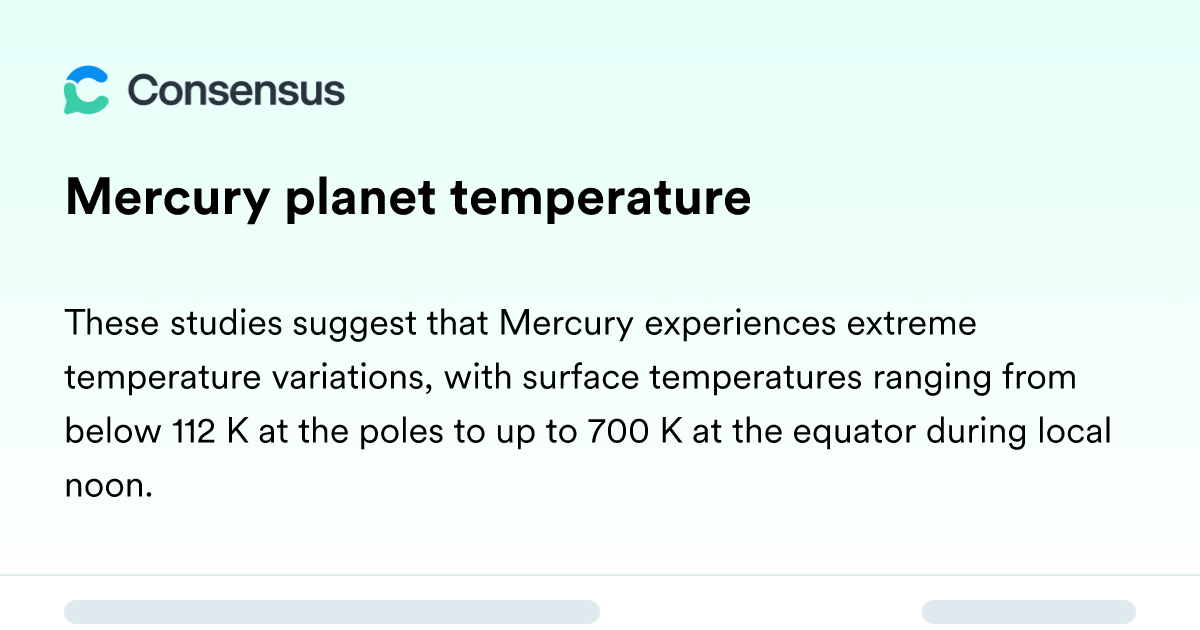 Consensus

Mercury planet temperature

These studies suggest that Mercury experiences extreme temperature variations, with surface temperatures ranging from below 112 K at the poles to up to 700 K at the equator during local noon.